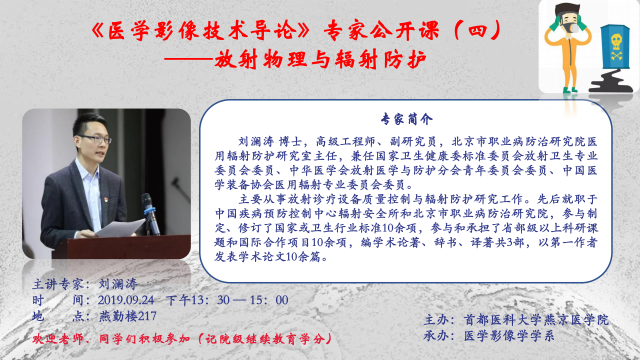 《医学影像技术导论》专家公开课（四）
——放射物理与辐射防护

专家简介

刘澜涛 博士，高级工程师、副研究员，北京市职业病防治研究院医用辐射防护研究室主任，兼任国家卫生健康委标准委员会放射卫生专业委员会委员、中华医学会放射医学与防护分会青年委员会委员、中国医学装备协会医用辐射专业委员会委员。

主要从事放射诊疗设备质量控制与辐射防护研究工作。先后就职于中国疾病预防控制中心辐射安全所和北京市职业病防治研究院，参与制定、修订了国家或卫生行业标准10余项，参与和承担了省部级以上科研课题和国际合作项目10余项，编学术论著、辞书、译著共3部，以第一作者发表学术论文10余篇。

主讲专家：刘澜涛
时　　间：2019.09.24　下午13：30 — 15：00
地　　点：燕勤楼217

欢迎老师、同学们积极参加（记院级继续教育学分）

主办：首都医科大学燕京医学院
承办：医学影像学学系